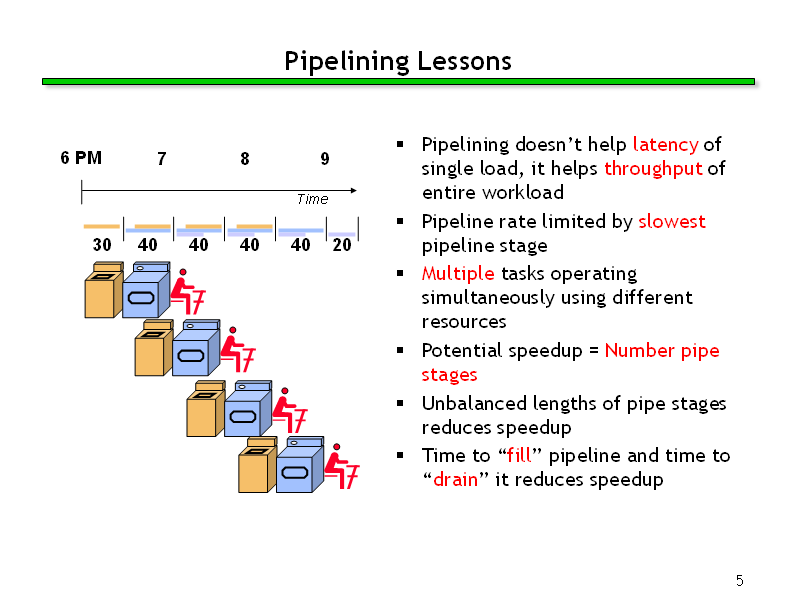 Pipelining Lessons

6 PM 7 8 9

Time

30 40 40 40 40 20

▪ Pipelining doesn't help latency of single load, it helps throughput of entire workload

▪ Pipeline rate limited by slowest pipeline stage

▪ Multiple tasks operating simultaneously using different resources

▪ Potential speedup = Number pipe stages

▪ Unbalanced lengths of pipe stages reduces speedup

▪ Time to "fill" pipeline and time to "drain" it reduces speedup

5